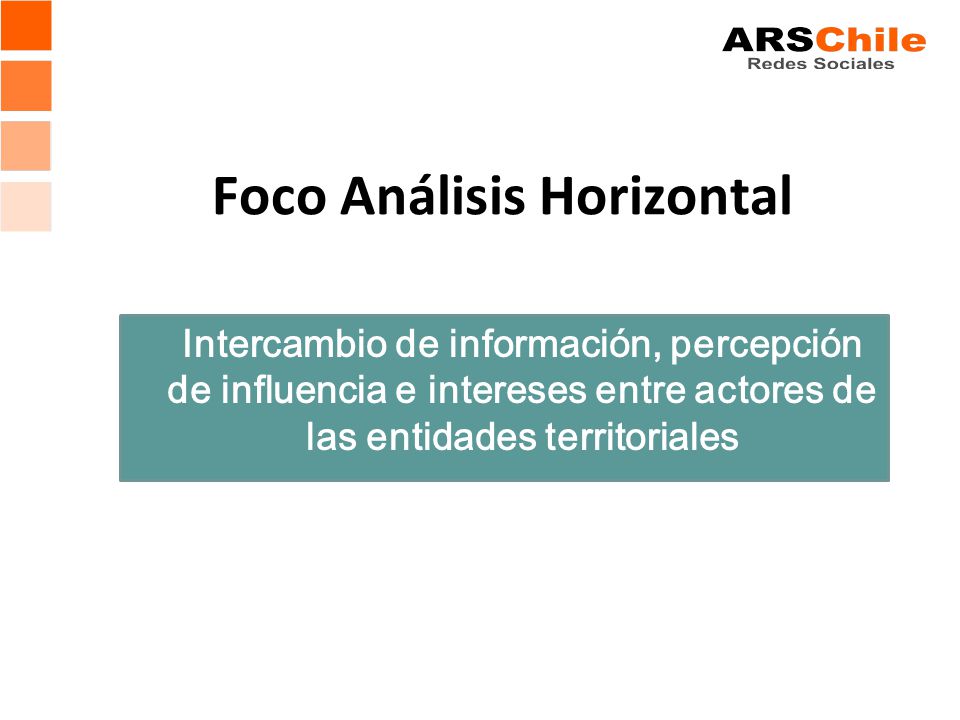 ARSChile
Redes Sociales

Foco Análisis Horizontal

Intercambio de información, percepción de influencia e intereses entre actores de las entidades territoriales